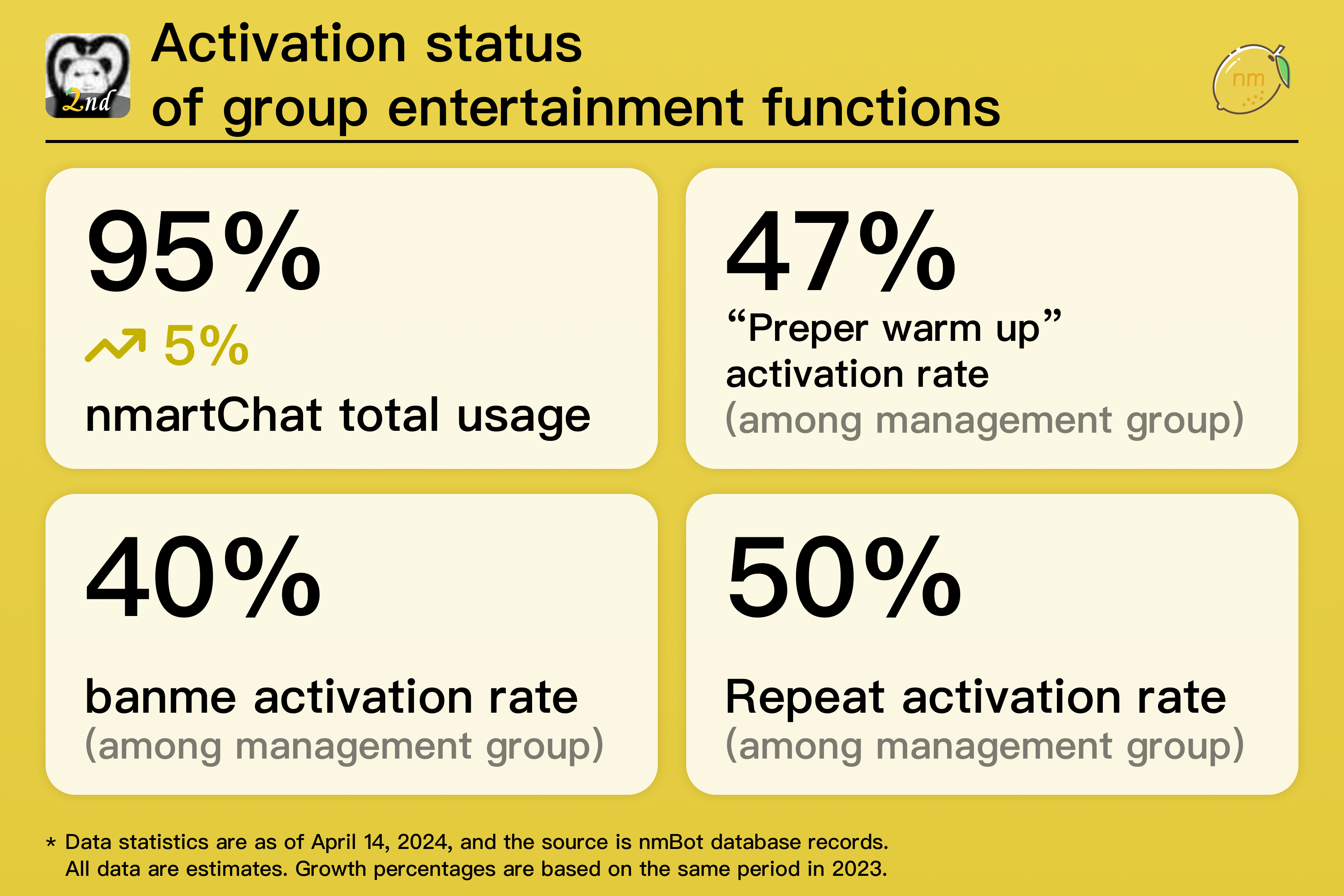 2nd

Activation status
of group entertainment functions

nm

95%
5%
nmartChat total usage

47%
“Preper warm up” activation rate
(among management group)

40%
banme activation rate
(among management group)

50%
Repeat activation rate
(among management group)

* Data statistics are as of April 14, 2024, and the source is nmBot database records.
All data are estimates. Growth percentages are based on the same period in 2023.